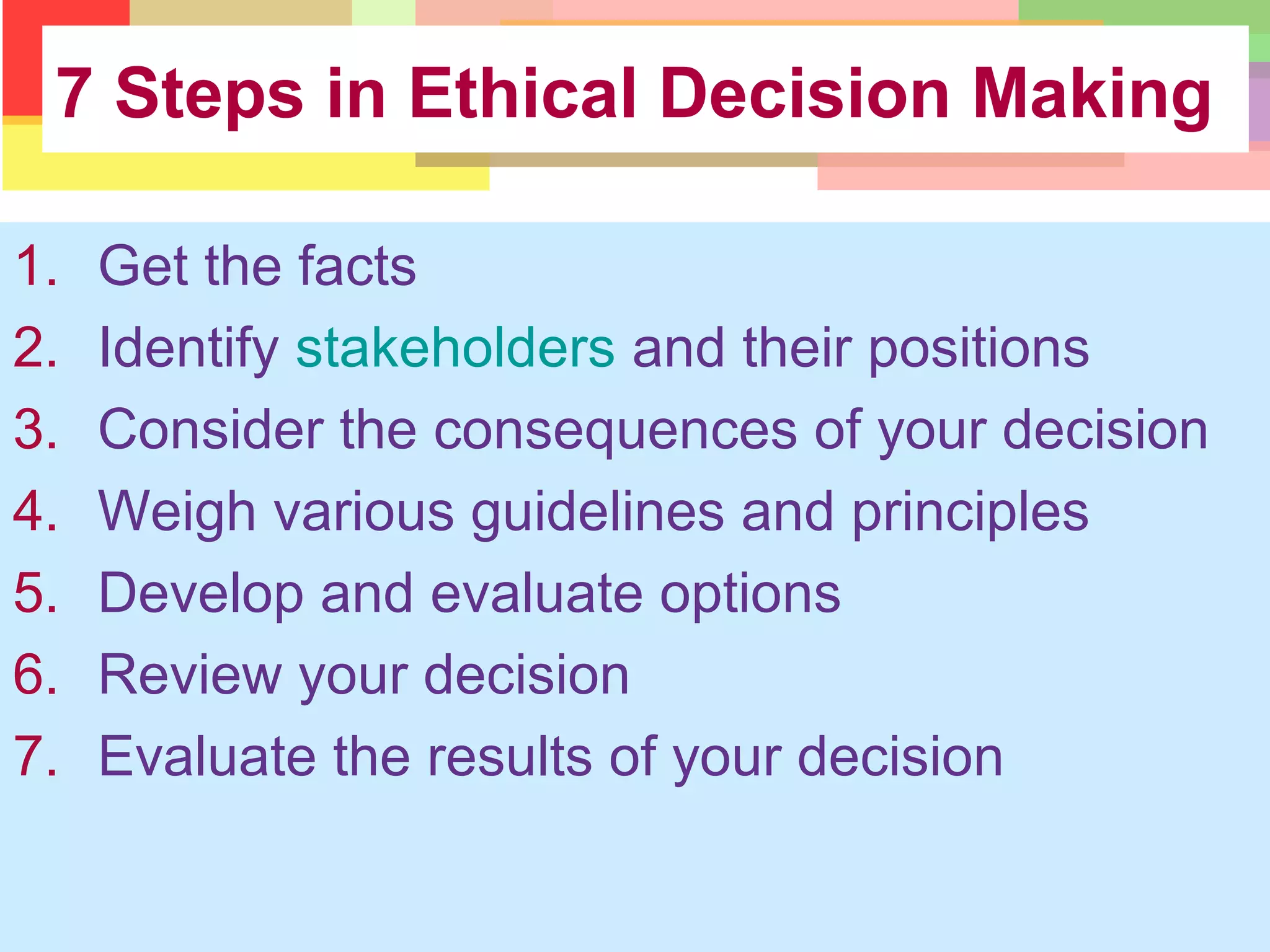 7 Steps in Ethical Decision Making

1. Get the facts
2. Identify stakeholders and their positions
3. Consider the consequences of your decision
4. Weigh various guidelines and principles
5. Develop and evaluate options
6. Review your decision
7. Evaluate the results of your decision